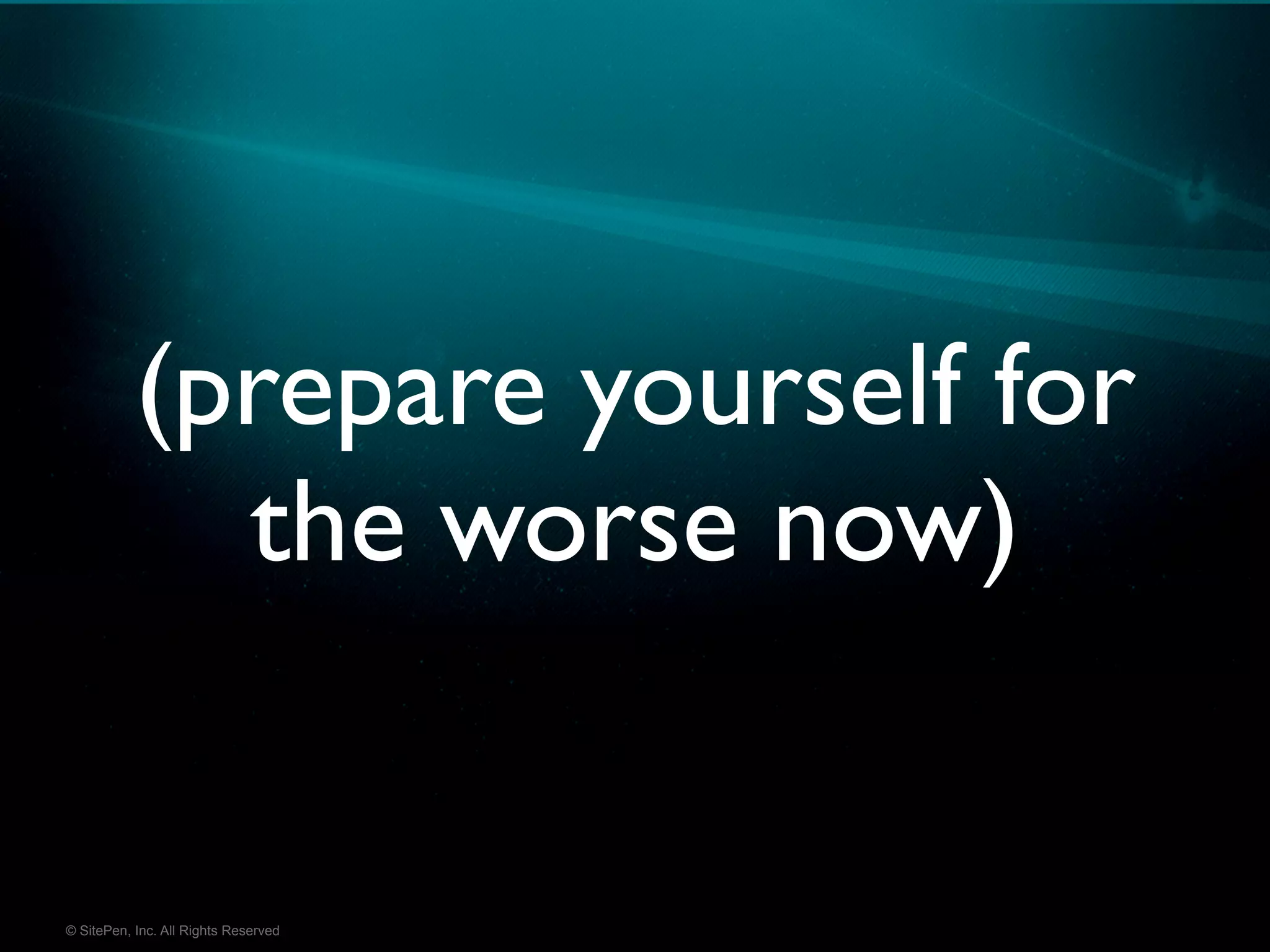 (prepare yourself for the worse now)

© SitePen, Inc. All Rights Reserved